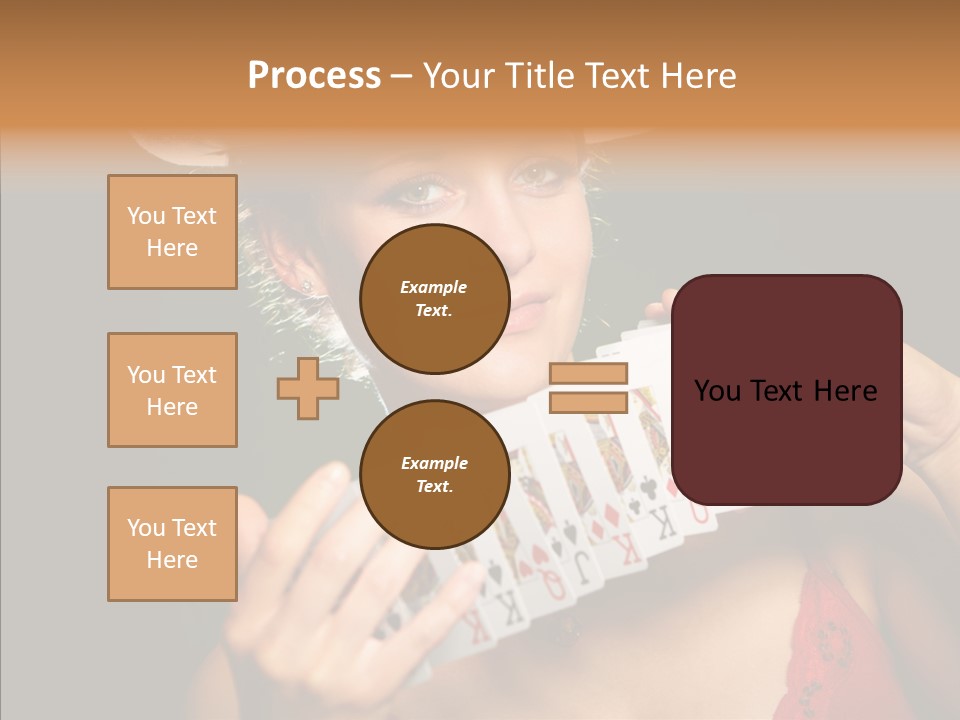 Process – Your Title Text Here

You Text Here

You Text Here

You Text Here

Example Text.

Example Text.

You Text Here